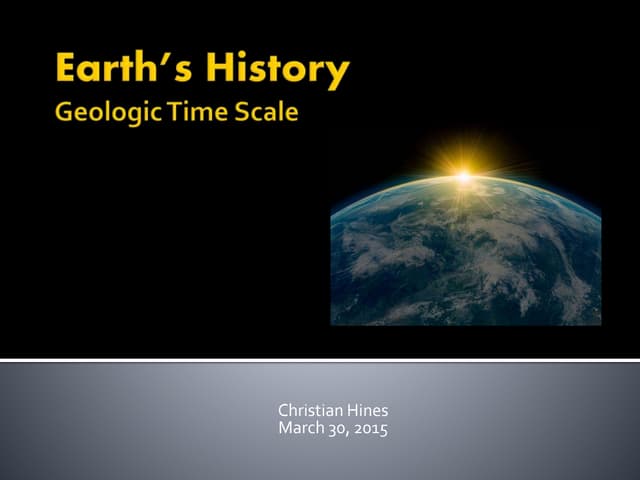 Earth's History
Geologic Time Scale

Christian Hines
March 30, 2015